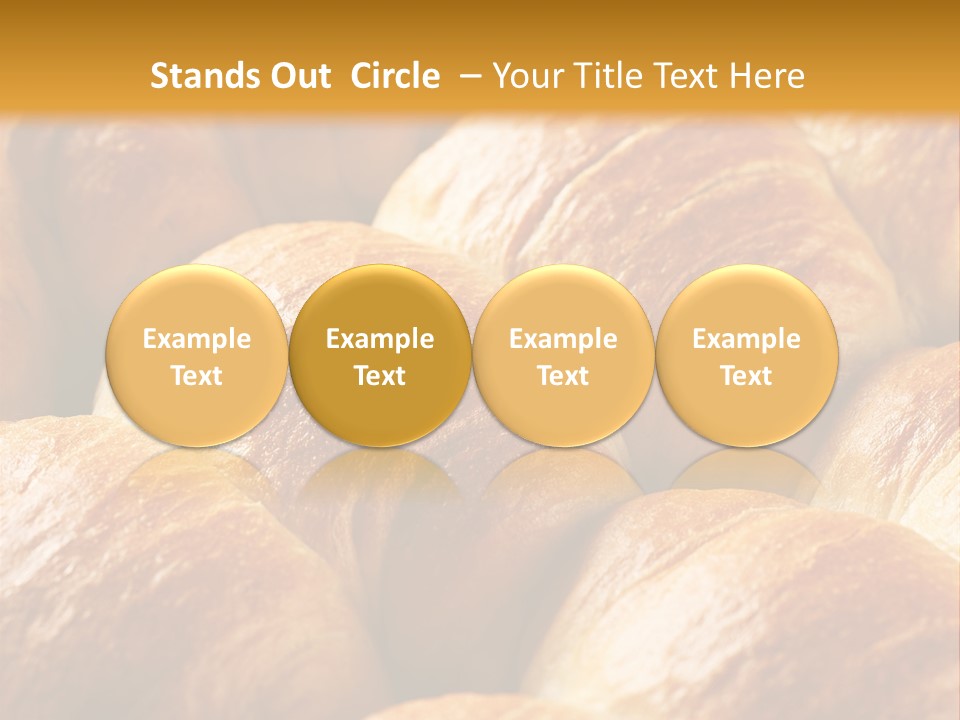 Stands Out Circle – Your Title Text Here

Example Text

Example Text

Example Text

Example Text